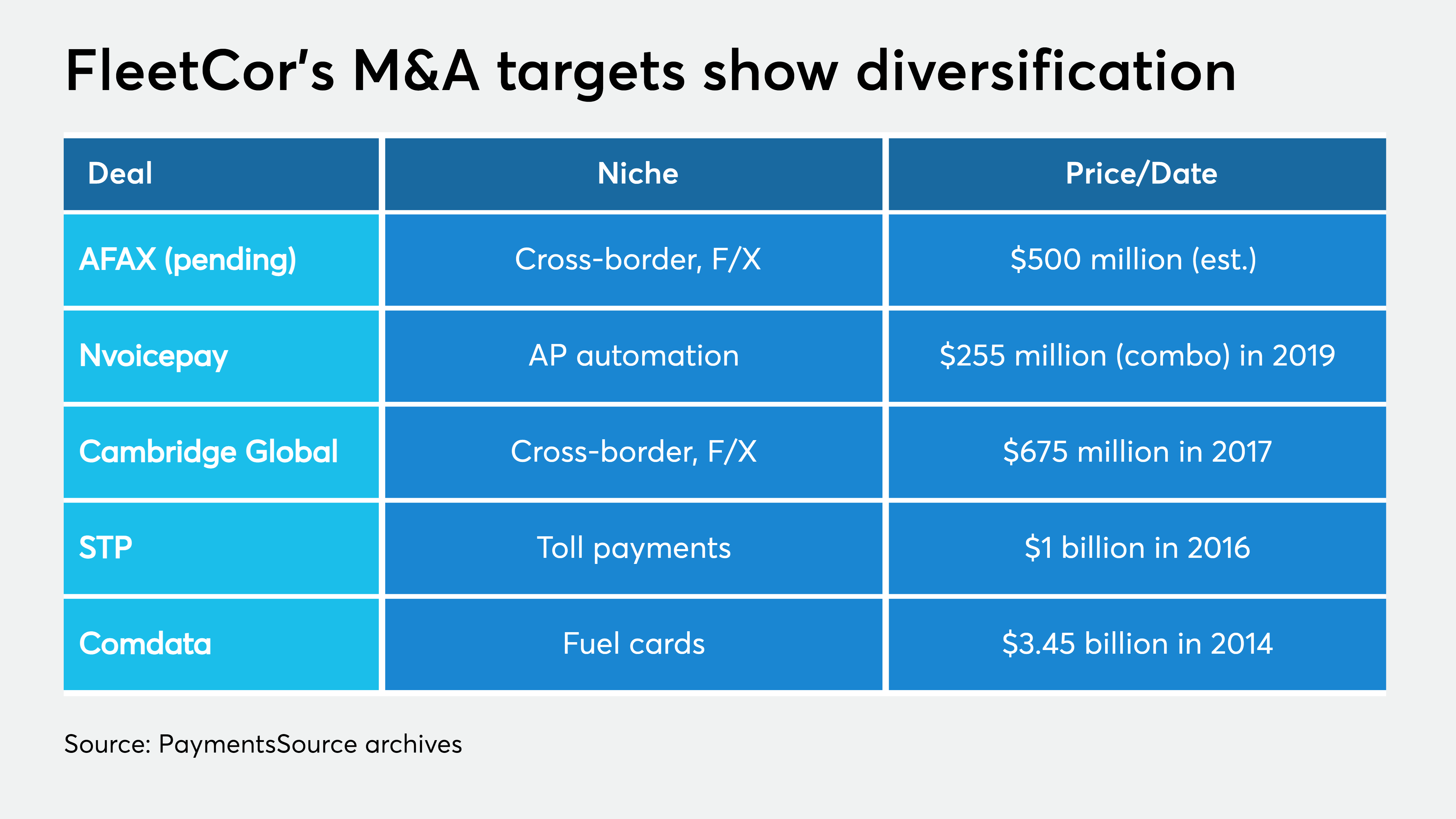 FleetCor's M&A targets show diversification

| Deal | Niche | Price/Date |
|---|---|---|
| AFAX (pending) | Cross-border, F/X | \$500 million (est.) |
| Nvoicepay | AP automation | \$255 million (combo) in 2019 |
| Cambridge Global | Cross-border, F/X | \$675 million in 2017 |
| STP | Toll payments | \$1 billion in 2016 |
| Comdata | Fuel cards | \$3.45 billion in 2014 |

Source: PaymentsSource archives